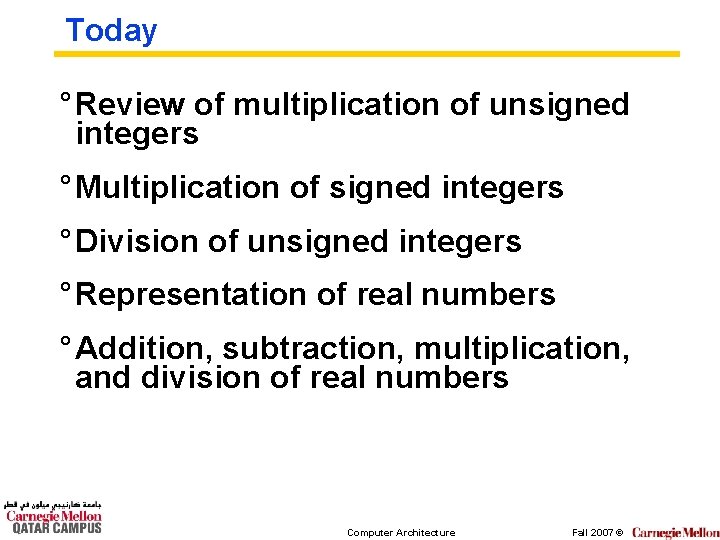 Today

° Review of multiplication of unsigned integers

° Multiplication of signed integers

° Division of unsigned integers

° Representation of real numbers

° Addition, subtraction, multiplication, and division of real numbers

جامعة كارنيجي ميلون في قطر
Carnegie Mellon
QATAR CAMPUS

Computer Architecture

Fall 2007 © Carnegie Mellon